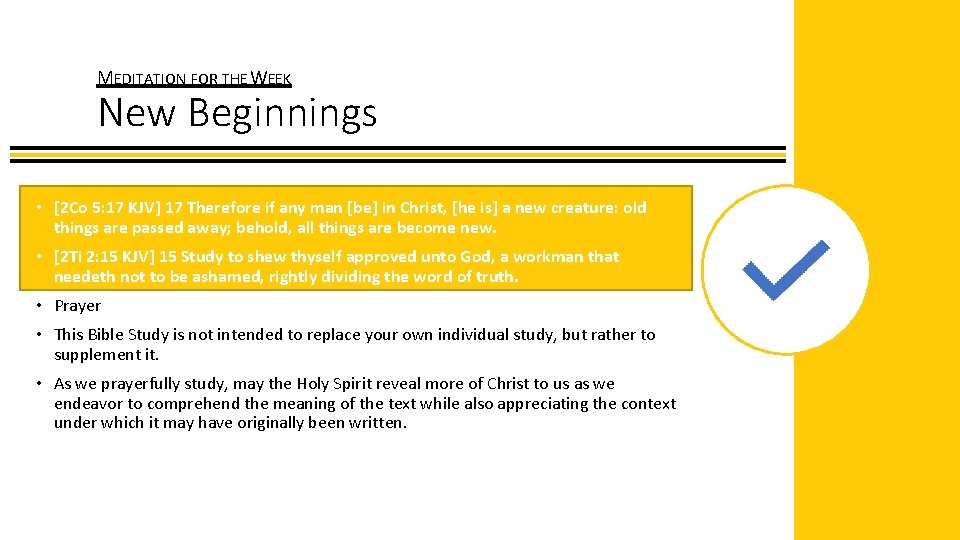 MEDITATION FOR THE WEEK

New Beginnings

• [2Co 5:17 KJV] 17 Therefore if any man [be] in Christ, [he is] a new creature: old things are passed away; behold, all things are become new.

• [2Ti 2:15 KJV] 15 Study to shew thyself approved unto God, a workman that needeth not to be ashamed, rightly dividing the word of truth.

• Prayer

• This Bible Study is not intended to replace your own individual study, but rather to supplement it.

• As we prayerfully study, may the Holy Spirit reveal more of Christ to us as we endeavor to comprehend the meaning of the text while also appreciating the context under which it may have originally been written.